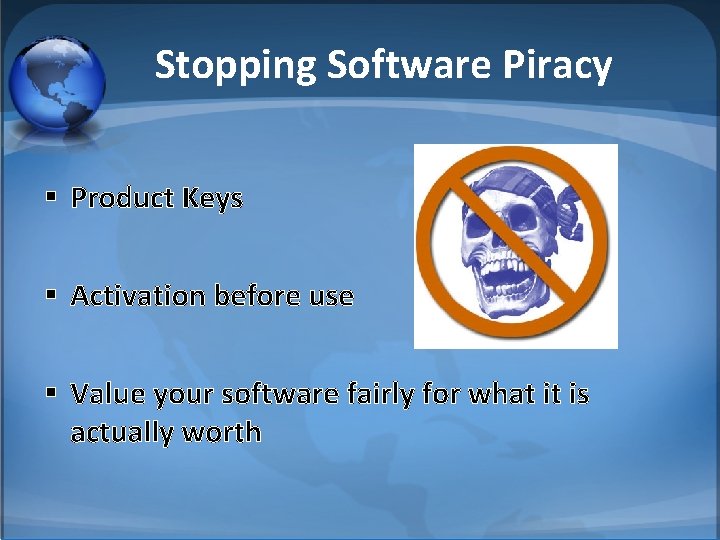 Stopping Software Piracy

▪ Product Keys

▪ Activation before use

▪ Value your software fairly for what it is actually worth